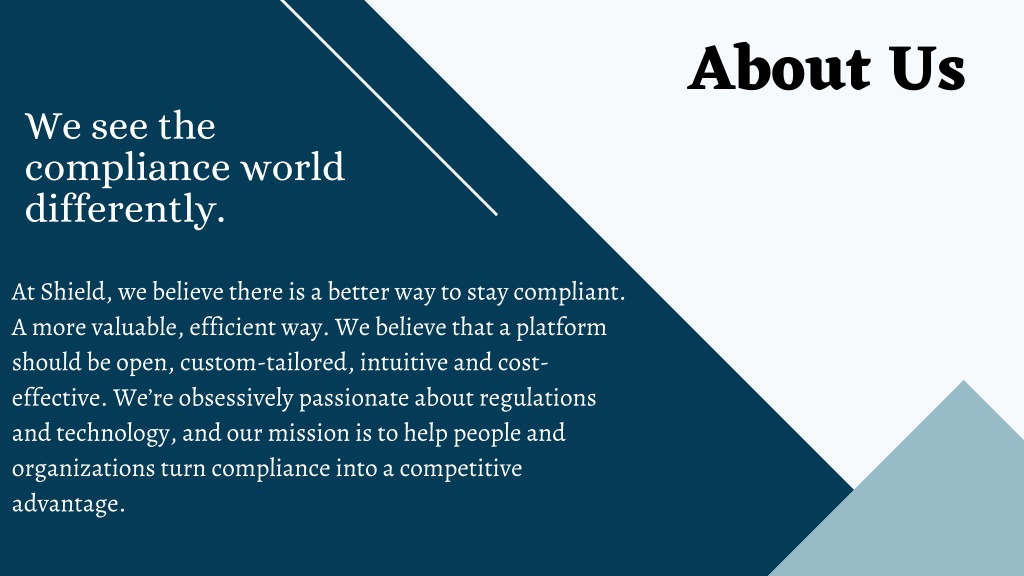 About Us

We see the compliance world differently.

At Shield, we believe there is a better way to stay compliant. A more valuable, efficient way. We believe that a platform should be open, custom-tailored, intuitive and cost-effective. We're obsessively passionate about regulations and technology, and our mission is to help people and organizations turn compliance into a competitive advantage.